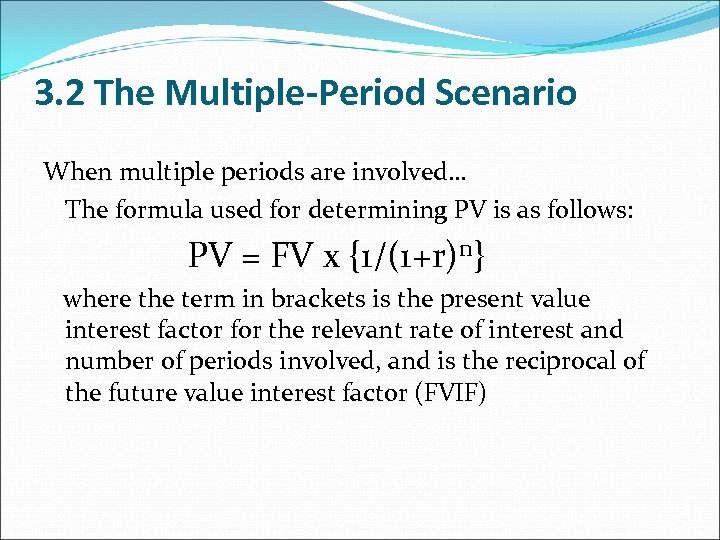 3.2 The Multiple-Period Scenario

When multiple periods are involved…

The formula used for determining PV is as follows:

$PV = FV \times \{1/(1+r)^n\}$

where the term in brackets is the present value interest factor for the relevant rate of interest and number of periods involved, and is the reciprocal of the future value interest factor (FVIF)